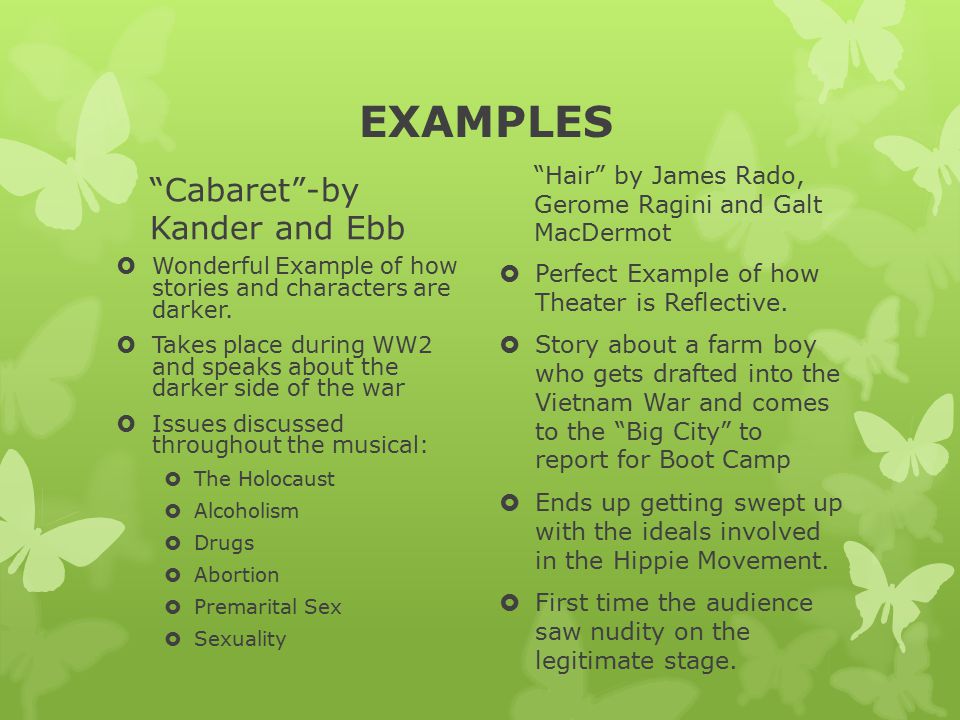 EXAMPLES

“Cabaret”-by Kander and Ebb

Wonderful Example of how stories and characters are darker.

Takes place during WW2 and speaks about the darker side of the war

Issues discussed throughout the musical:

The Holocaust

Alcoholism

Drugs

Abortion

Premarital Sex

Sexuality

“Hair” by James Rado, Gerome Ragini and Galt MacDermot

Perfect Example of how Theater is Reflective.

Story about a farm boy who gets drafted into the Vietnam War and comes to the “Big City” to report for Boot Camp

Ends up getting swept up with the ideals involved in the Hippie Movement.

First time the audience saw nudity on the legitimate stage.